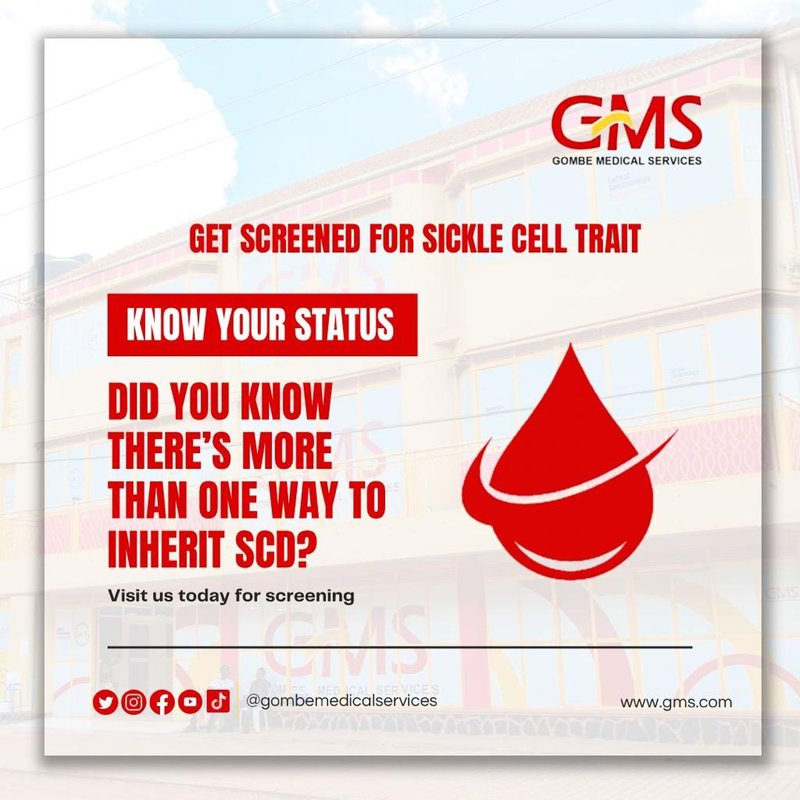 GMS
GOMBE MEDICAL SERVICES

GET SCREENED FOR SICKLE CELL TRAIT

KNOW YOUR STATUS

DID YOU KNOW THERE'S MORE THAN ONE WAY TO INHERIT SCD?

Visit us today for screening

@gombemedicalservices

www.gms.com